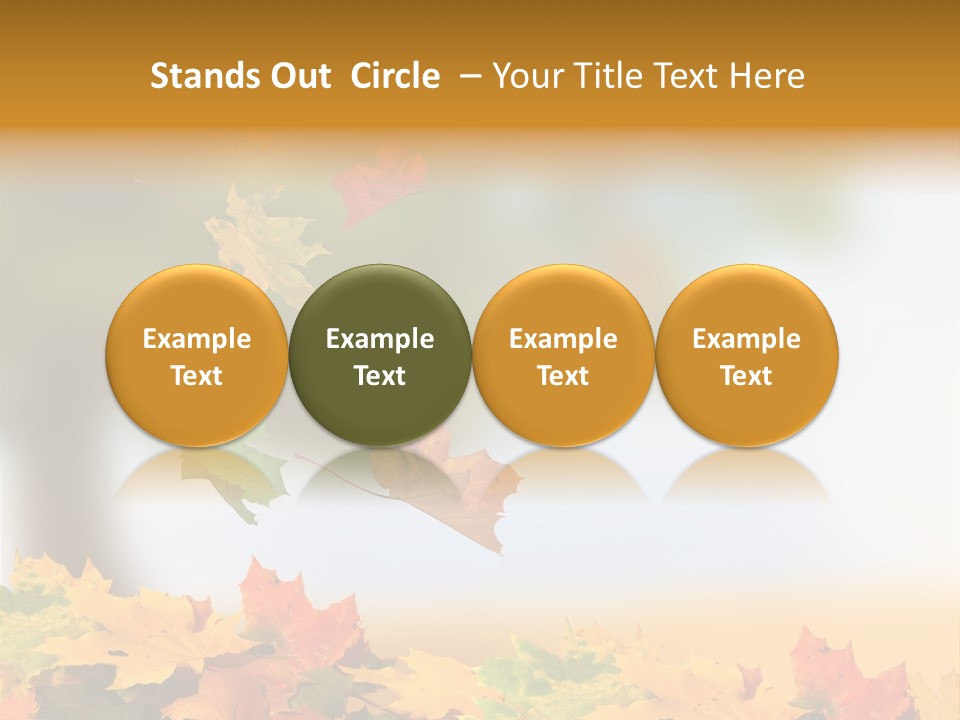 Stands Out Circle – Your Title Text Here

Example Text

Example Text

Example Text

Example Text